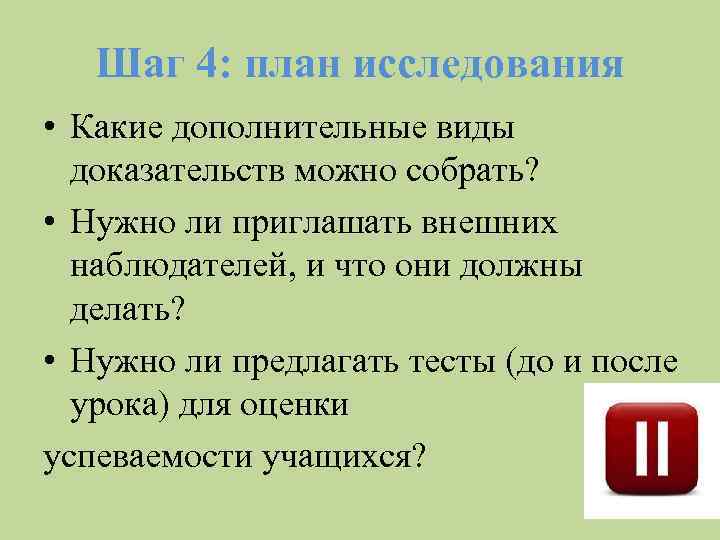 Шаг 4: план исследования

• Какие дополнительные виды доказательств можно собрать?

• Нужно ли приглашать внешних наблюдателей, и что они должны делать?

• Нужно ли предлагать тесты (до и после урока) для оценки

успеваемости учащихся?